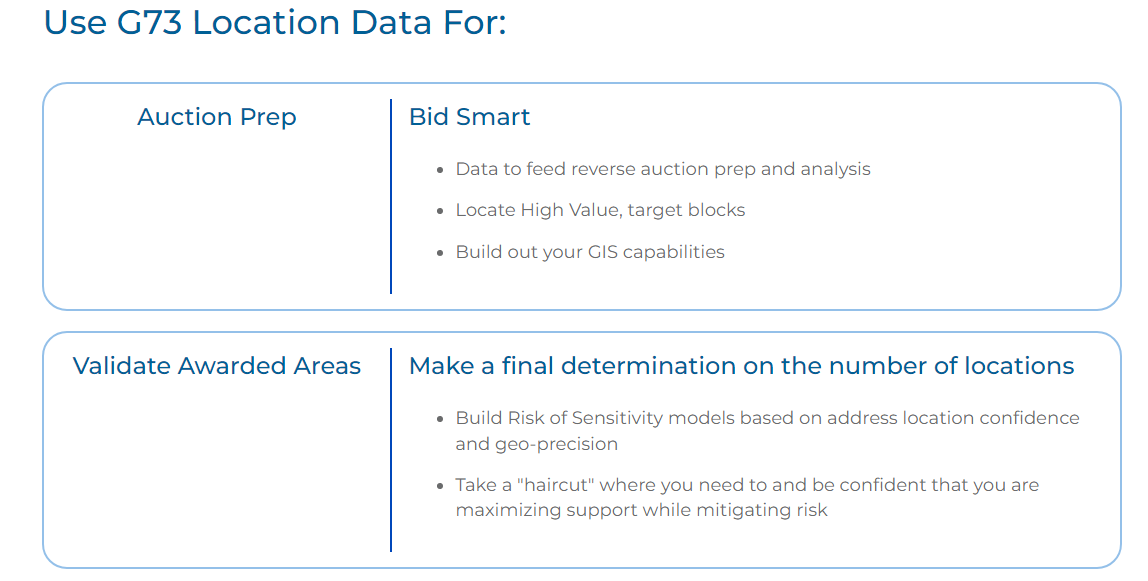 Use G73 Location Data For:

Auction Prep

Bid Smart

- Data to feed reverse auction prep and analysis
- Locate High Value, target blocks
- Build out your GIS capabilities

Validate Awarded Areas

Make a final determination on the number of locations

- Build Risk of Sensitivity models based on address location confidence and geo-precision
- Take a "haircut" where you need to and be confident that you are maximizing support while mitigating risk